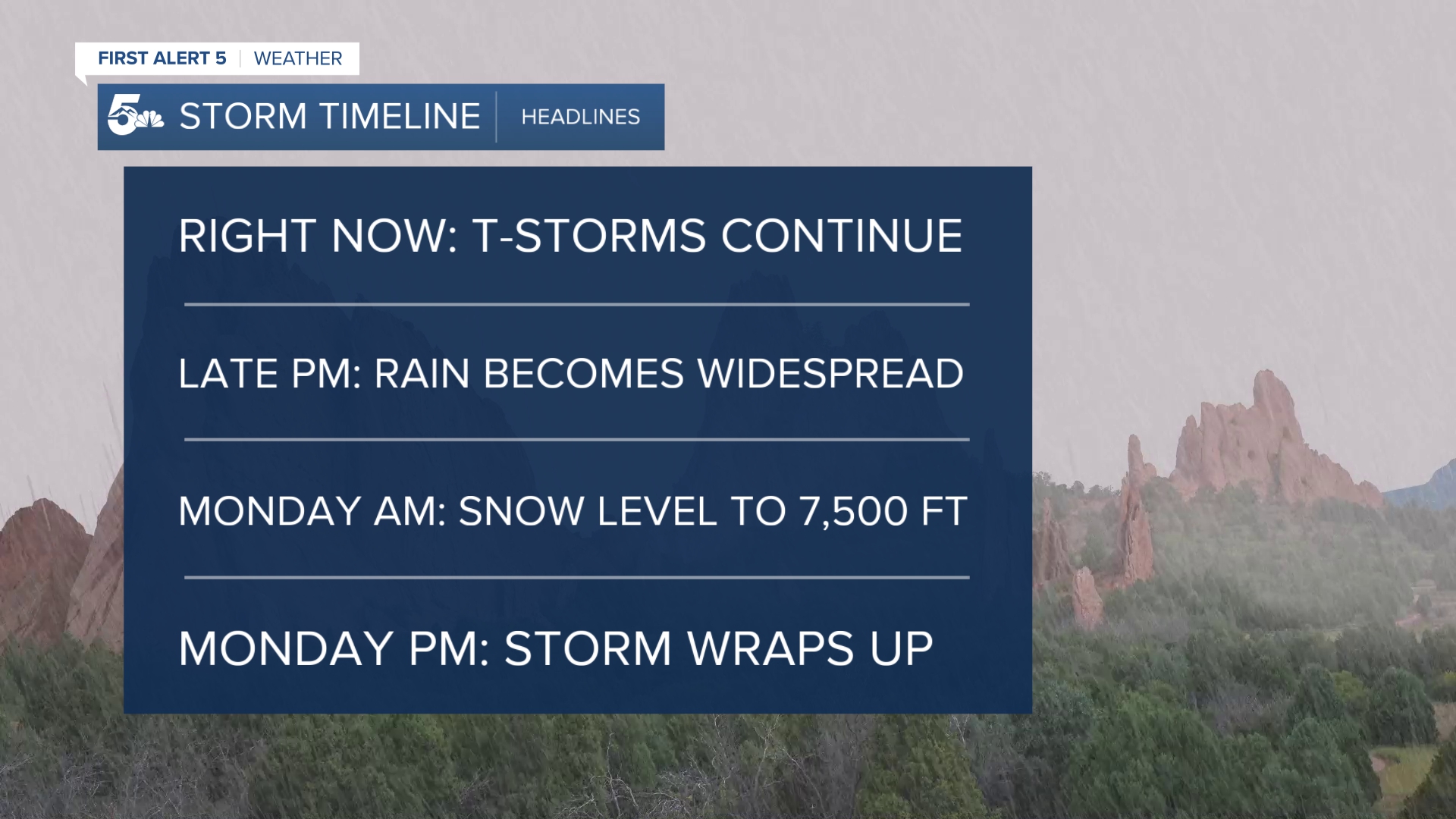 FIRST ALERT 5 | WEATHER

5 STORM TIMELINE | HEADLINES

RIGHT NOW: T-STORMS CONTINUE

LATE PM: RAIN BECOMES WIDESPREAD

MONDAY AM: SNOW LEVEL TO 7,500 FT

MONDAY PM: STORM WRAPS UP